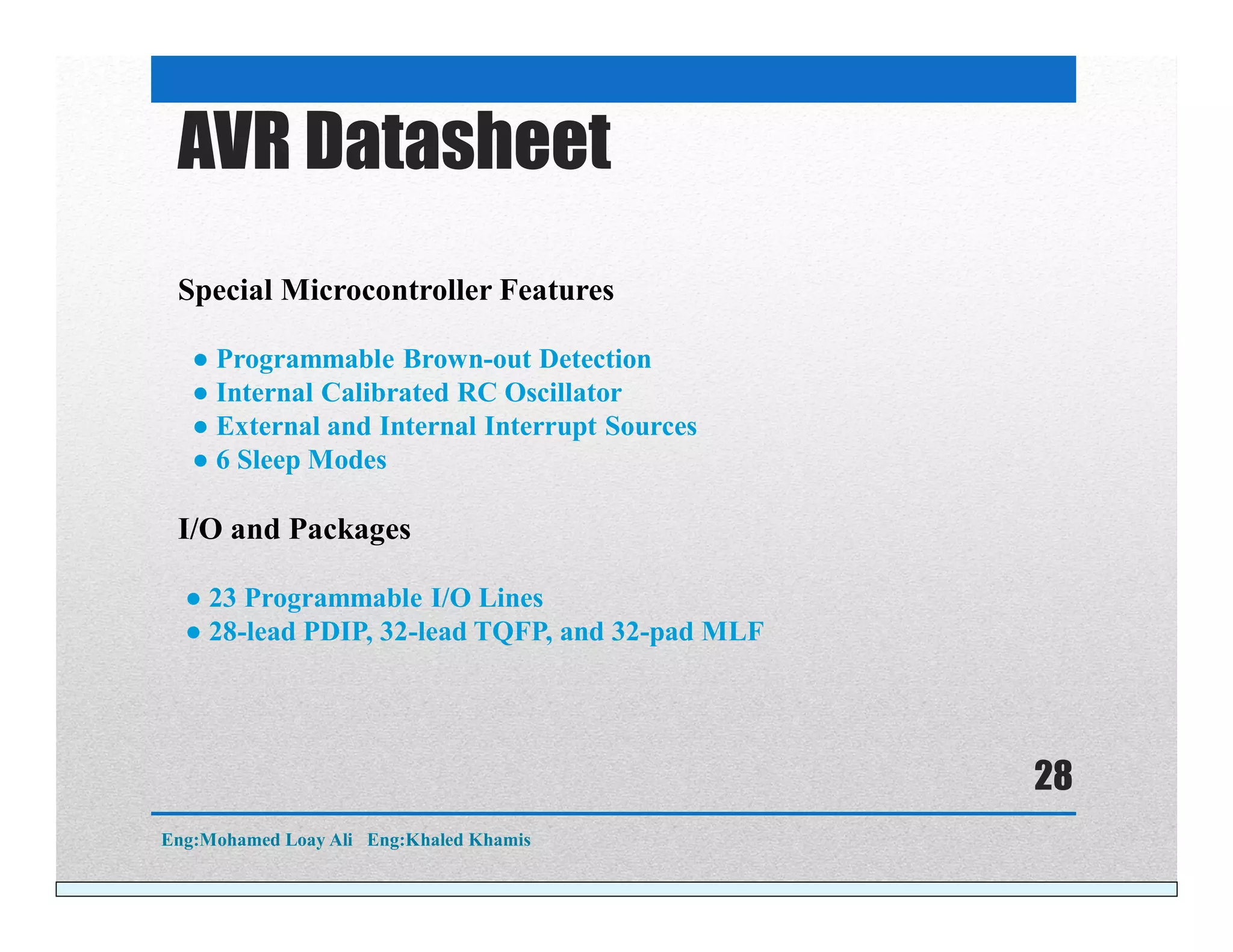 AVR Datasheet

Special Microcontroller Features

● Programmable Brown-out Detection
● Internal Calibrated RC Oscillator
● External and Internal Interrupt Sources
● 6 Sleep Modes

I/O and Packages

● 23 Programmable I/O Lines
● 28-lead PDIP, 32-lead TQFP, and 32-pad MLF

28

Eng:Mohamed Loay Ali Eng:Khaled Khamis